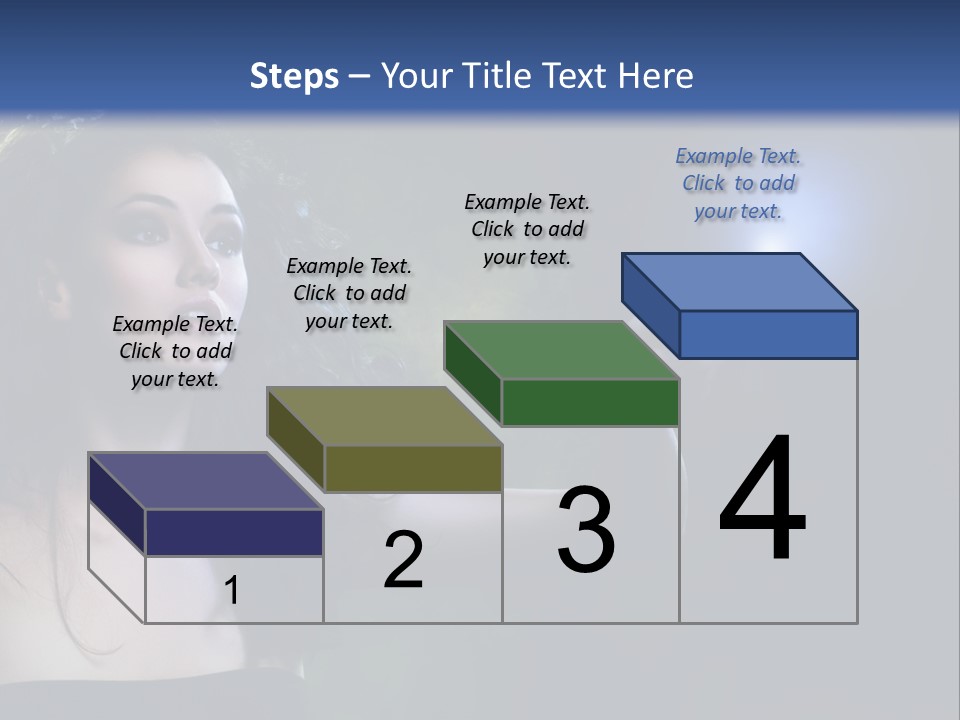 Steps – Your Title Text Here

Example Text. Click to add your text.

Example Text. Click to add your text.

Example Text. Click to add your text.

Example Text. Click to add your text.

1

2

3

4